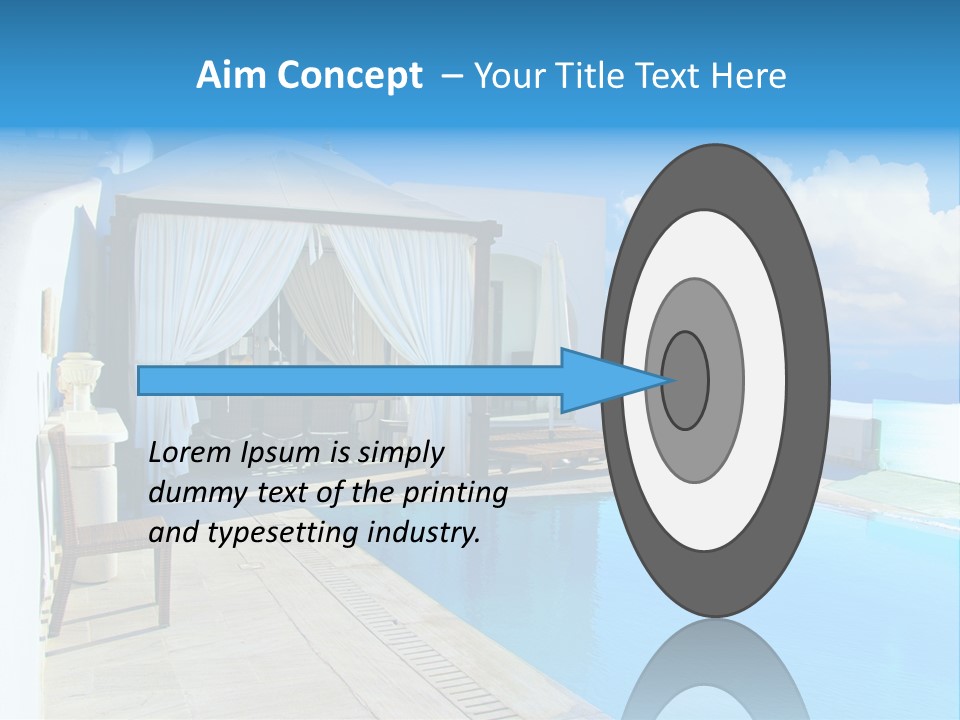 Aim Concept – Your Title Text Here

Lorem Ipsum is simply dummy text of the printing and typesetting industry.